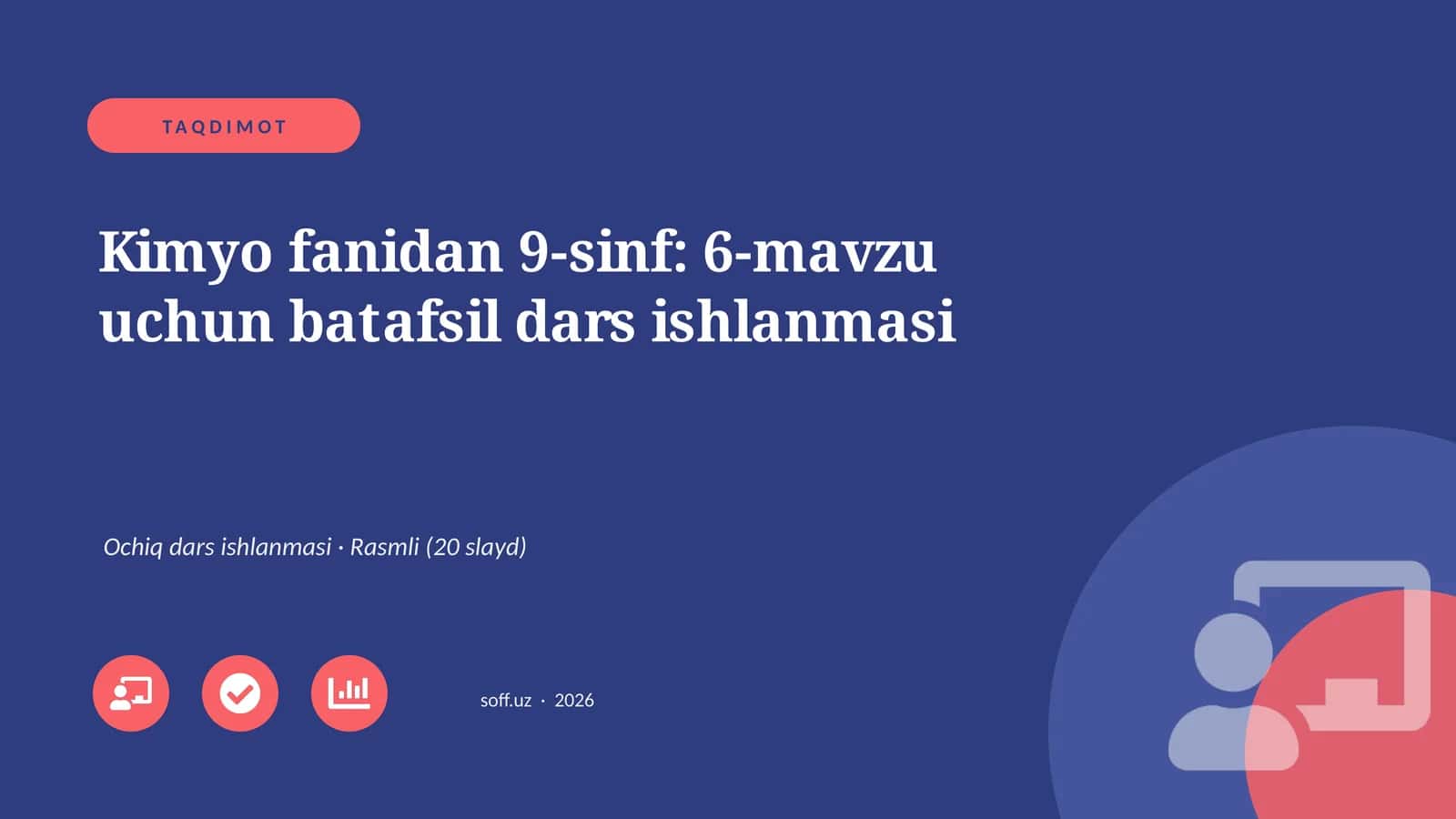 TAQDIMOT

Kimyo fanidan 9-sinf: 6-mavzu uchun batafsil dars ishlanmasi

Ochiq dars ishlanmasi · Rasmli (20 slayd)

soff.uz · 2026